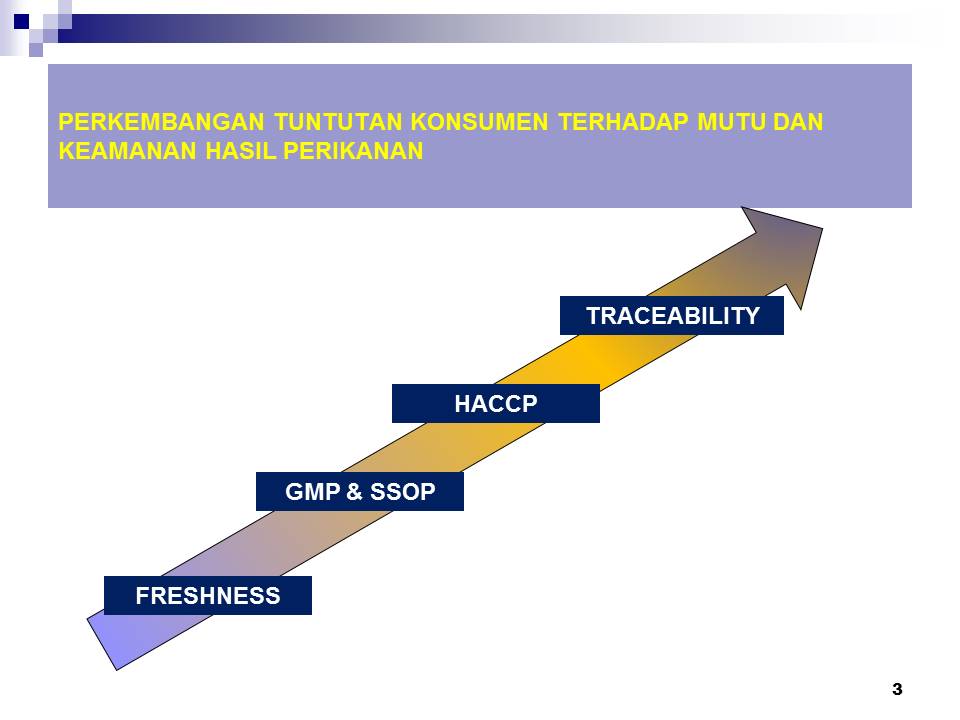 PERKEMBANGAN TUNTUTAN KONSUMEN TERHADAP MUTU DAN KEAMANAN HASIL PERIKANAN

TRACEABILITY

HACCP

GMP & SSOP

FRESHNESS

3